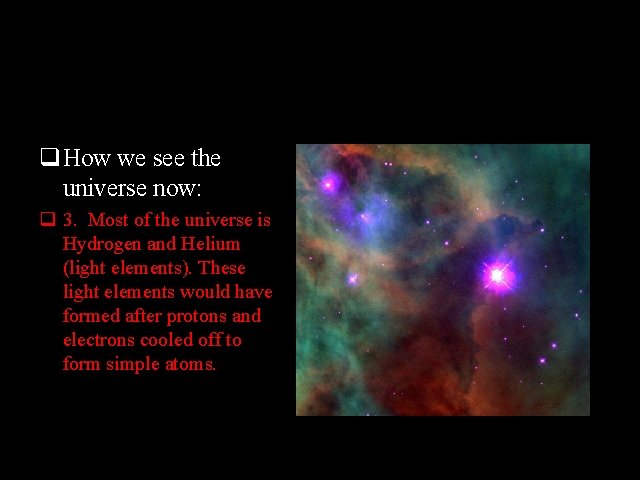 ❑ How we see the universe now:

❑ 3. Most of the universe is Hydrogen and Helium (light elements). These light elements would have formed after protons and electrons cooled off to form simple atoms.